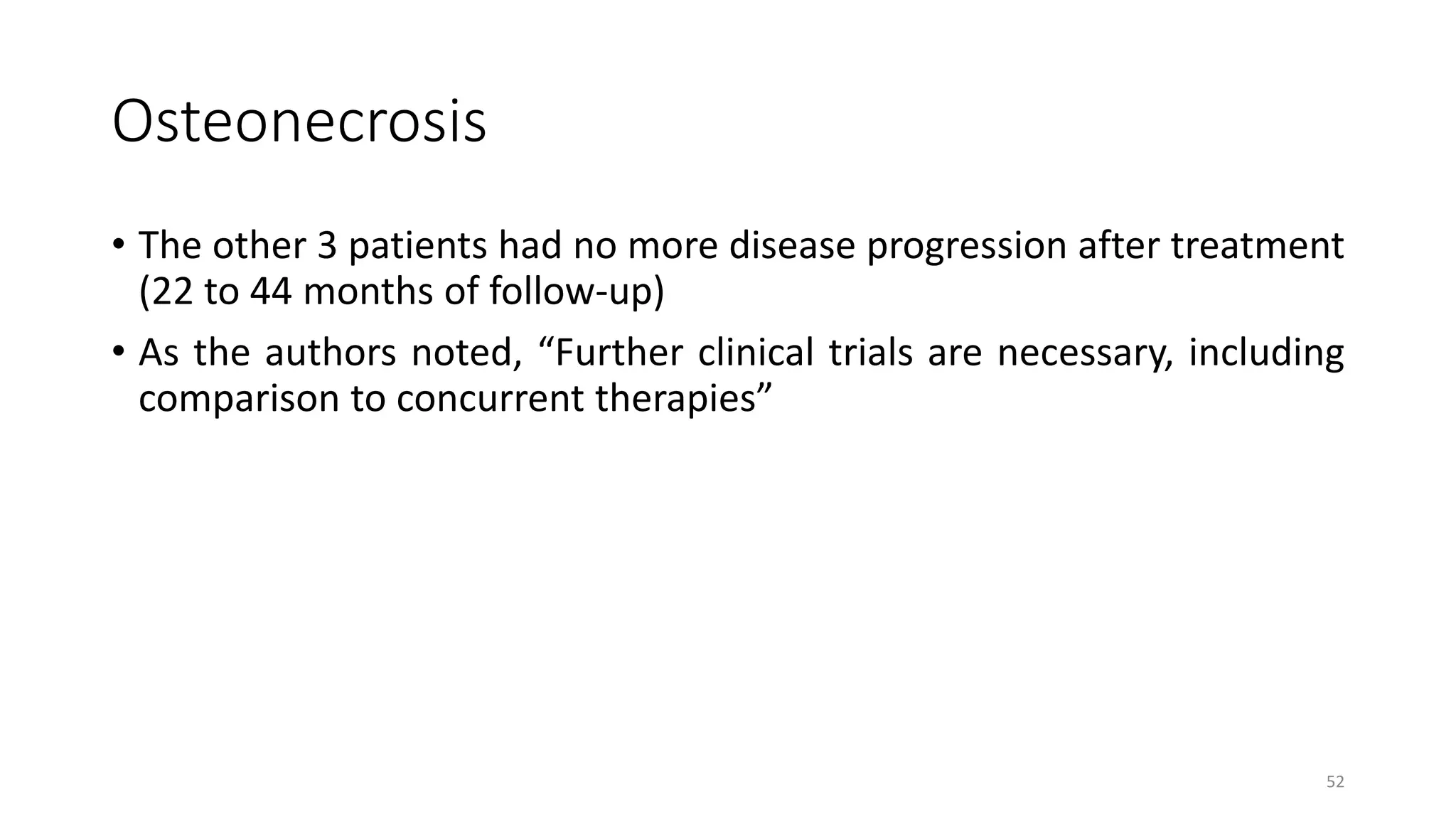 Osteonecrosis

• The other 3 patients had no more disease progression after treatment (22 to 44 months of follow-up)

• As the authors noted, “Further clinical trials are necessary, including comparison to concurrent therapies”

52